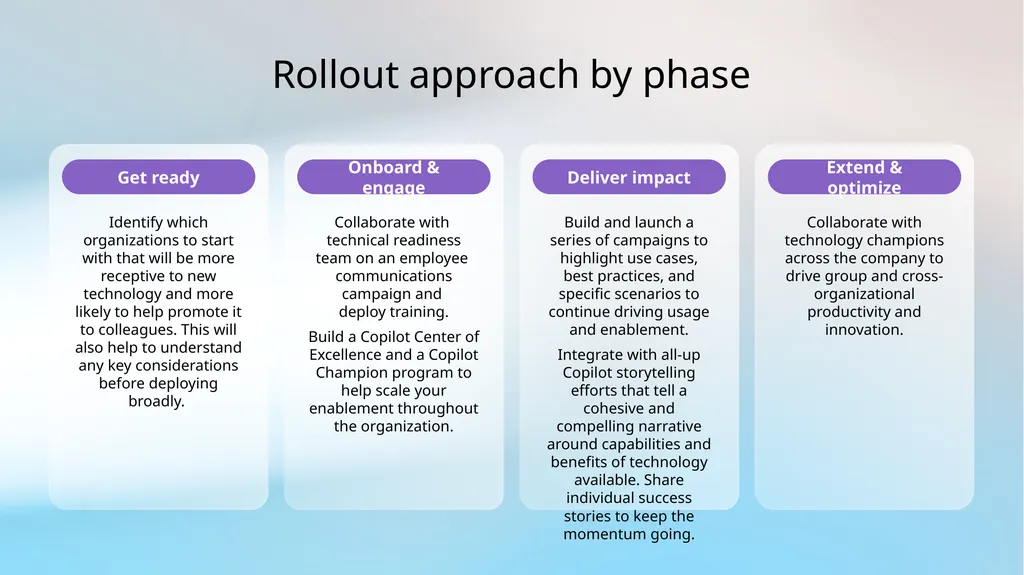 Rollout approach by phase

Get ready

Identify which organizations to start with that will be more receptive to new technology and more likely to help promote it to colleagues. This will also help to understand any key considerations before deploying broadly.

Onboard & engage

Collaborate with technical readiness team on an employee communications campaign and deploy training.

Build a Copilot Center of Excellence and a Copilot Champion program to help scale your enablement throughout the organization.

Deliver impact

Build and launch a series of campaigns to highlight use cases, best practices, and specific scenarios to continue driving usage and enablement.

Integrate with all-up Copilot storytelling efforts that tell a cohesive and compelling narrative around capabilities and benefits of technology available. Share individual success stories to keep the momentum going.

Extend & optimize

Collaborate with technology champions across the company to drive group and cross-organizational productivity and innovation.